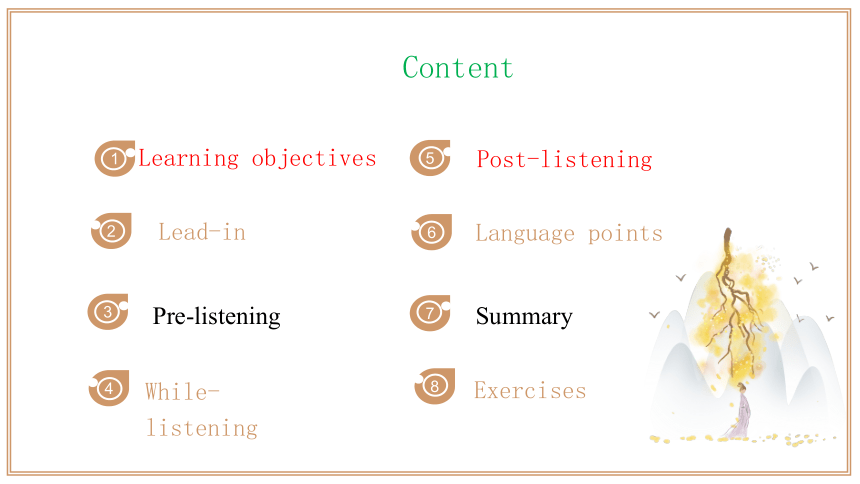 Content

1 Learning objectives

2 Lead-in

3 Pre-listening

4 While-listening

5 Post-listening

6 Language points

7 Summary

8 Exercises